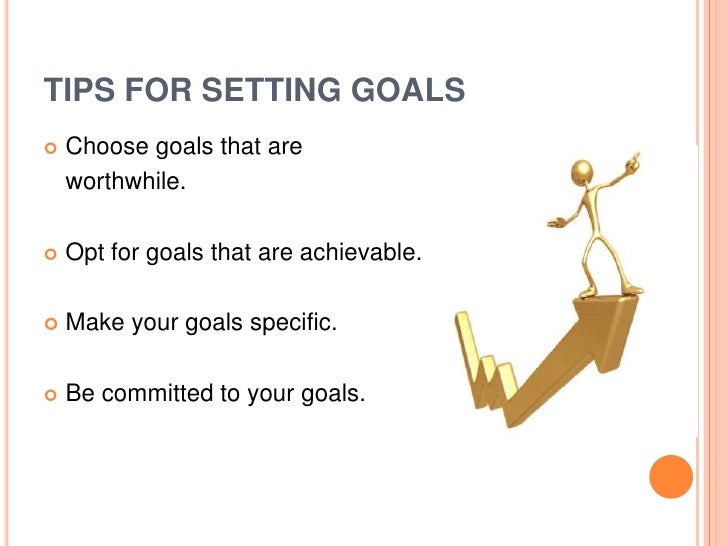 TIPS FOR SETTING GOALS

Choose goals that are worthwhile.

Opt for goals that are achievable.

Make your goals specific.

Be committed to your goals.